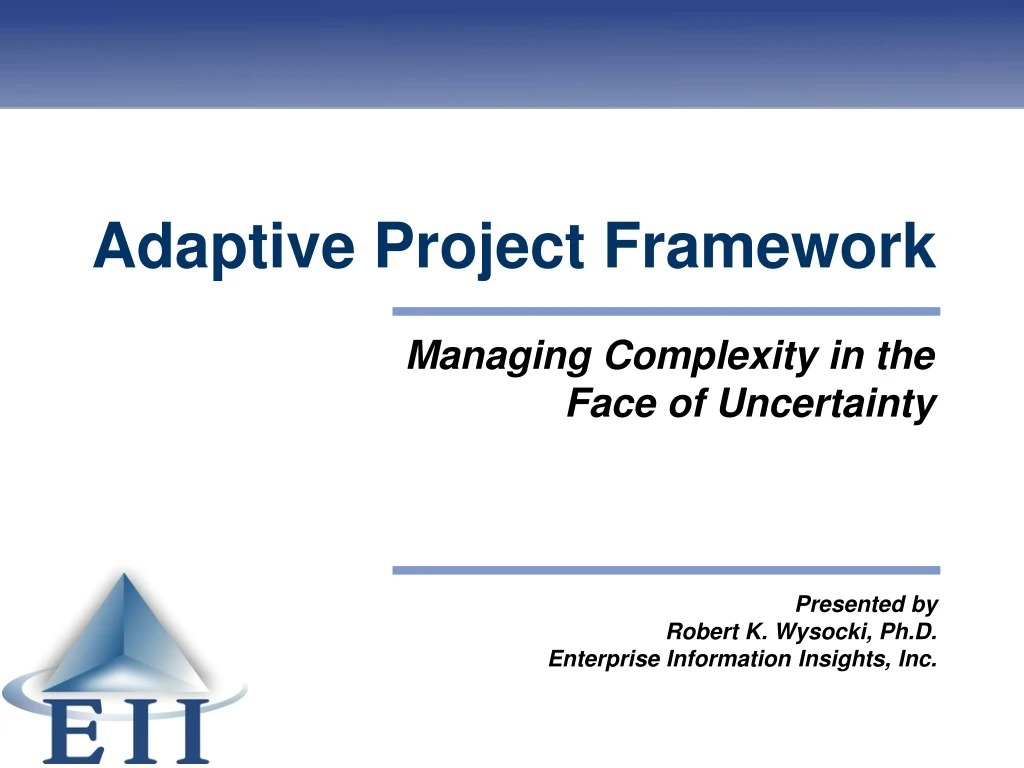 Adaptive Project Framework

Managing Complexity in the Face of Uncertainty

Presented by
Robert K. Wysocki, Ph.D.
Enterprise Information Insights, Inc.

EII